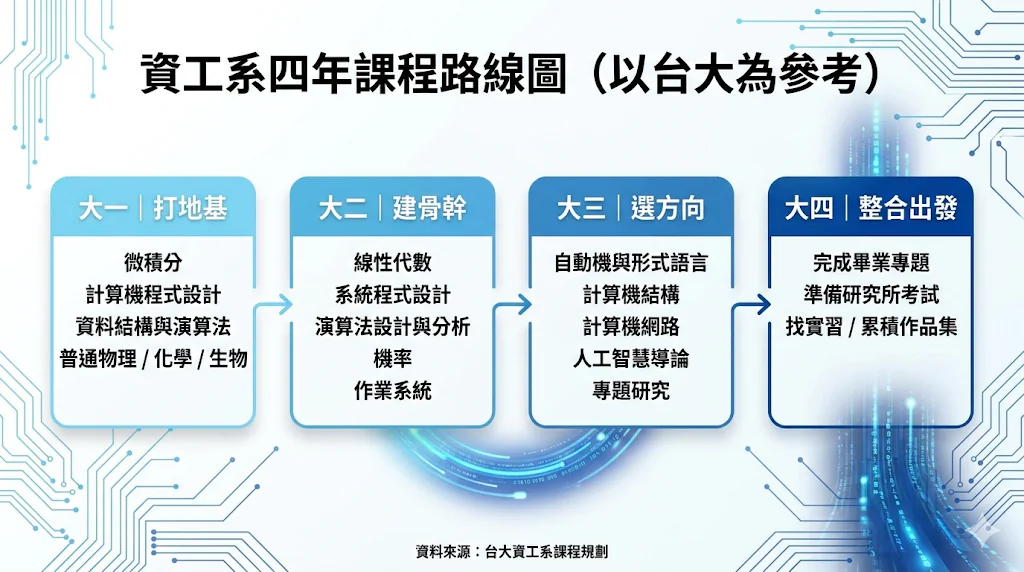 資工系四年課程路線圖（以台大為參考）

大一｜打地基
微積分
計算機程式設計
資料結構與演算法
普通物理 / 化學 / 生物

大二｜建骨幹
線性代數
系統程式設計
演算法設計與分析
機率
作業系統

大三｜選方向
自動機與形式語言
計算機結構
計算機網路
人工智慧導論
專題研究

大四｜整合出發
完成畢業專題
準備研究所考試
找實習 / 累積作品集

資料來源：台大資工系課程規劃